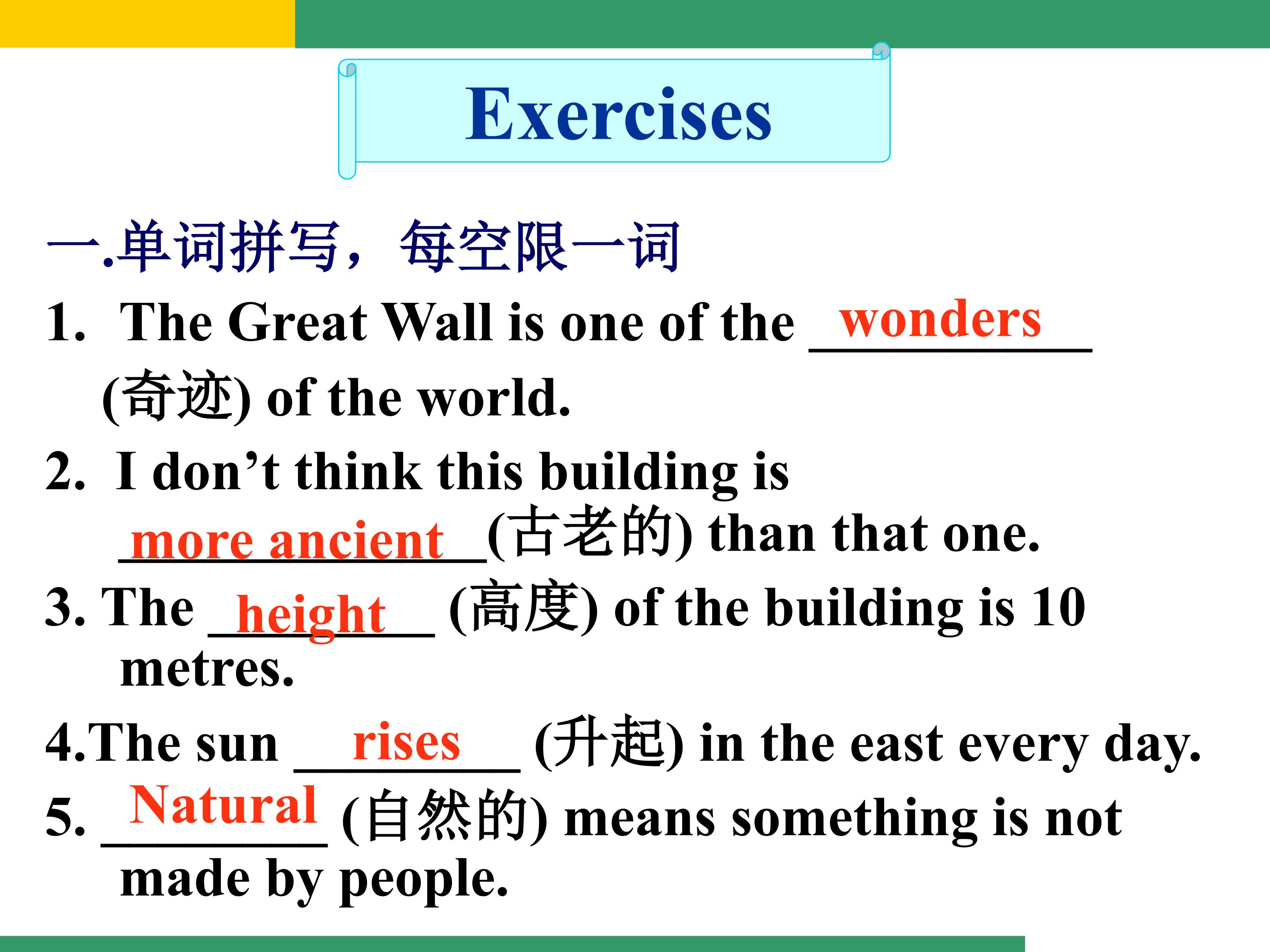 Exercises

一.单词拼写，每空限一词

1. The Great Wall is one of the wonders (奇迹) of the world.

2. I don’t think this building is more ancient (古老的) than that one.

3. The height (高度) of the building is 10 metres.

4.The sun rises (升起) in the east every day.

5. Natural (自然的) means something is not made by people.